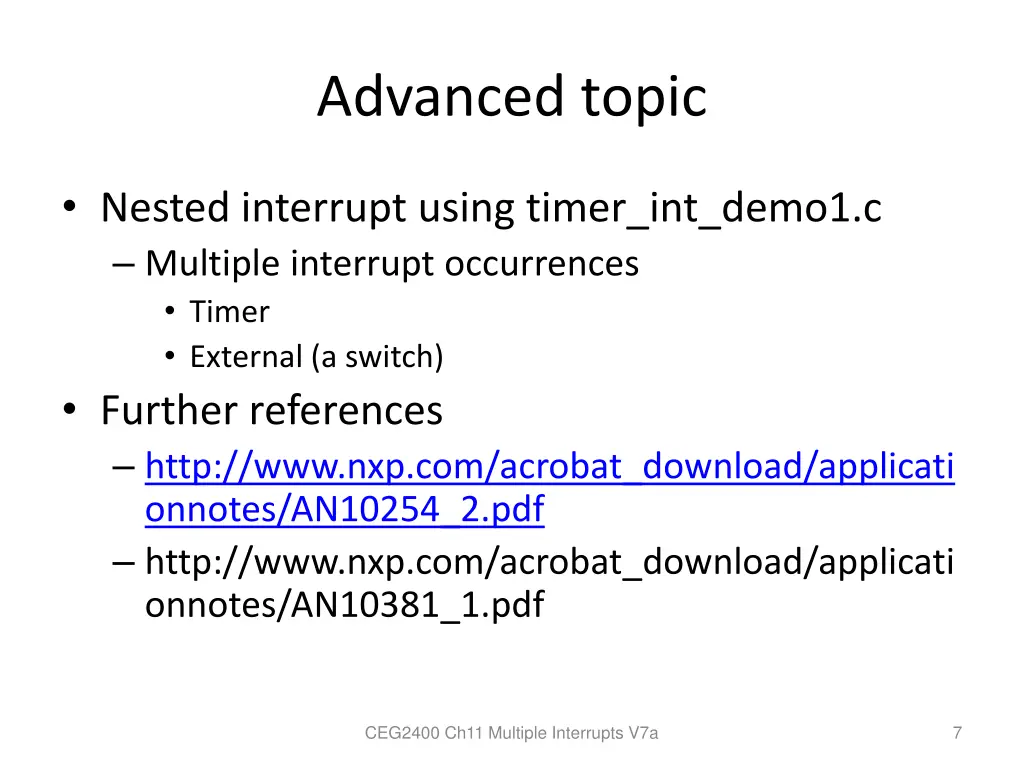 Advanced topic

• Nested interrupt using timer_int_demo1.c
– Multiple interrupt occurrences
• Timer
• External (a switch)

• Further references
– http://www.nxp.com/acrobat_download/applicationnotes/AN10254_2.pdf
– http://www.nxp.com/acrobat_download/applicationnotes/AN10381_1.pdf

CEG2400 Ch11 Multiple Interrupts V7a

7